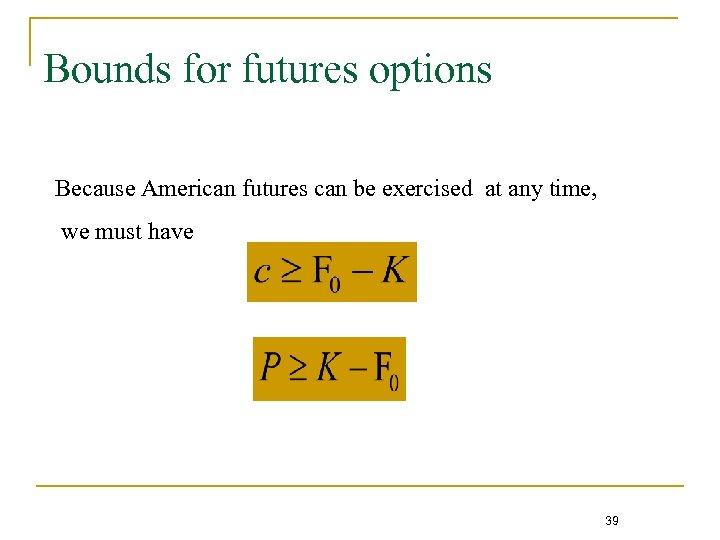 Bounds for futures options

Because American futures can be exercised at any time, we must have

$c \geq F_0 - K$

$P \geq K - F_0$

39